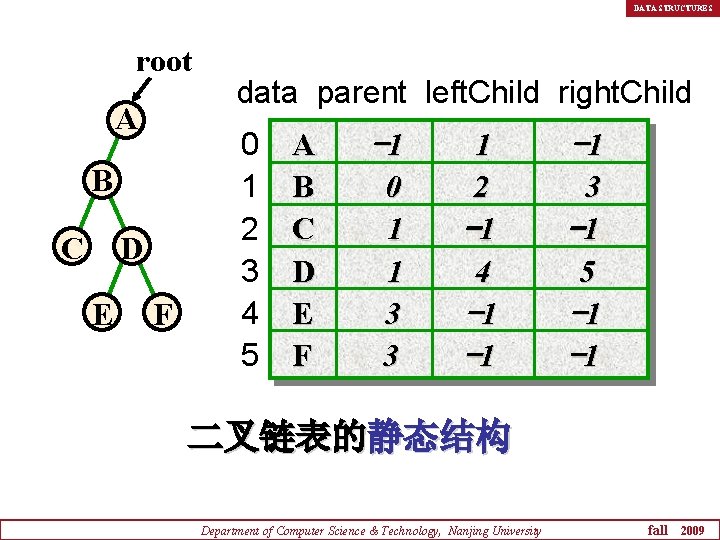 DATA STRUCTURES

root

A
B
C
D
E
F

| | data | parent | leftChild | rightChild |
|---|---|---|---|---|
| 0 | A | −1 | 1 | −1 |
| 1 | B | 0 | 2 | 3 |
| 2 | C | 1 | −1 | −1 |
| 3 | D | 1 | 4 | 5 |
| 4 | E | 3 | −1 | −1 |
| 5 | F | 3 | −1 | −1 |

二叉链表的静态结构

Department of Computer Science & Technology, Nanjing University fall 2009